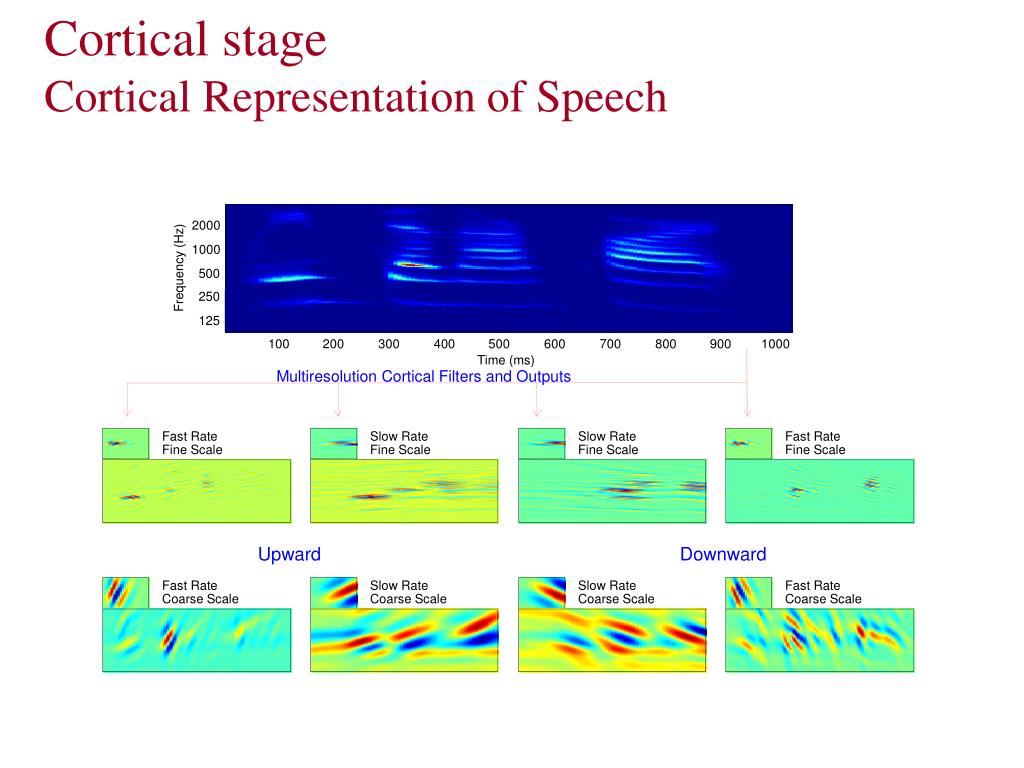 Cortical stage
Cortical Representation of Speech

Frequency (Hz)
2000
1000
500
250
125

100 200 300 400 500 600 700 800 900 1000
Time (ms)

Multiresolution Cortical Filters and Outputs

Fast Rate
Fine Scale

Slow Rate
Fine Scale

Slow Rate
Fine Scale

Fast Rate
Fine Scale

Upward

Downward

Fast Rate
Coarse Scale

Slow Rate
Coarse Scale

Slow Rate
Coarse Scale

Fast Rate
Coarse Scale